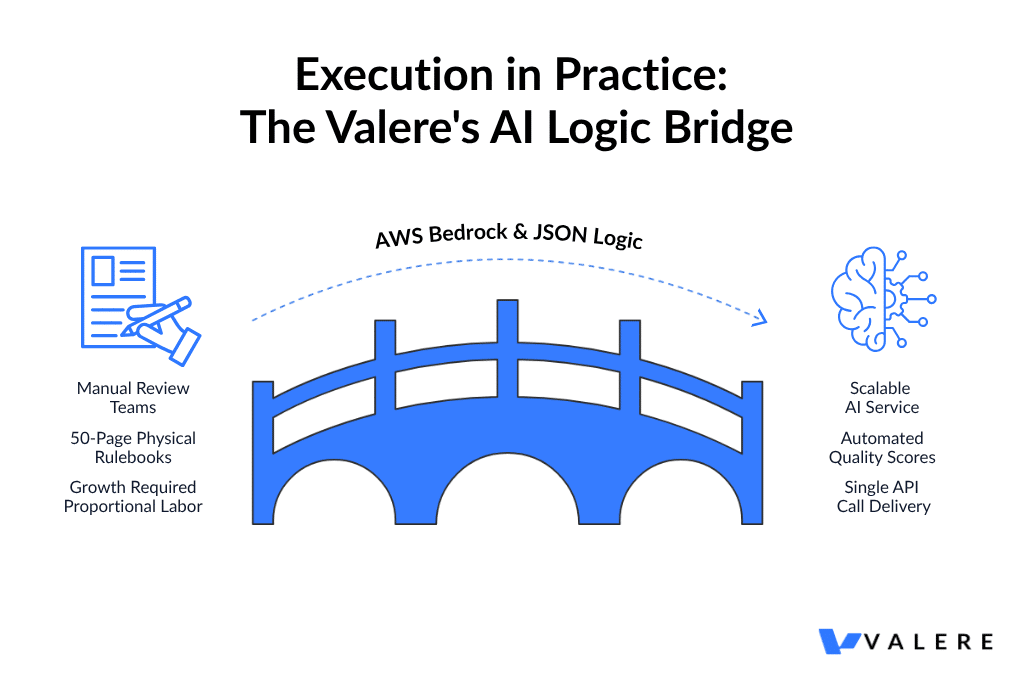 Execution in Practice:
The Valere's AI Logic Bridge

AWS Bedrock & JSON Logic

Manual Review Teams

50-Page Physical Rulebooks

Growth Required Proportional Labor

Scalable AI Service

Automated Quality Scores

Single API Call Delivery

VALERE